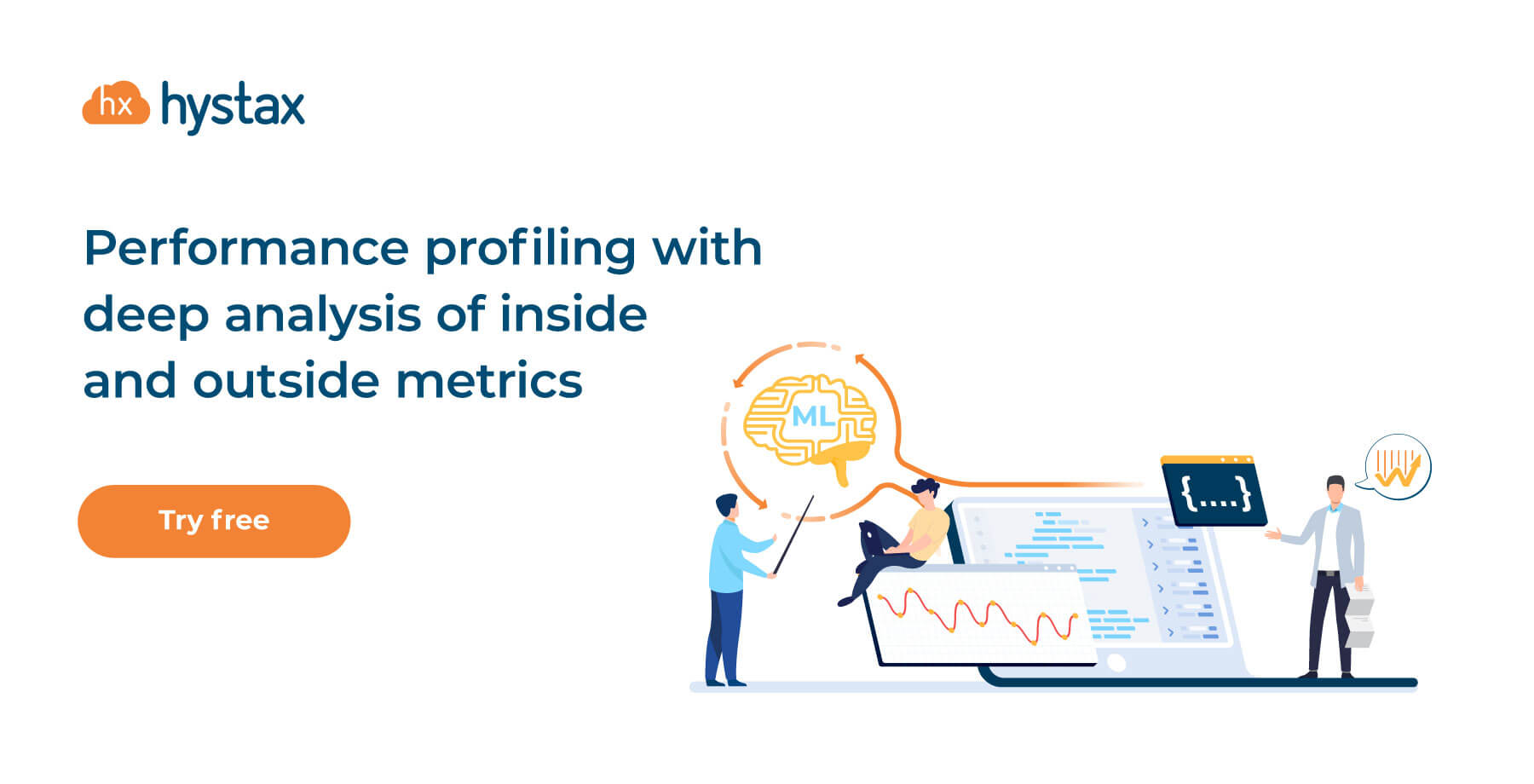 hx hystax

Performance profiling with deep analysis of inside and outside metrics

Try free

ML

{....}